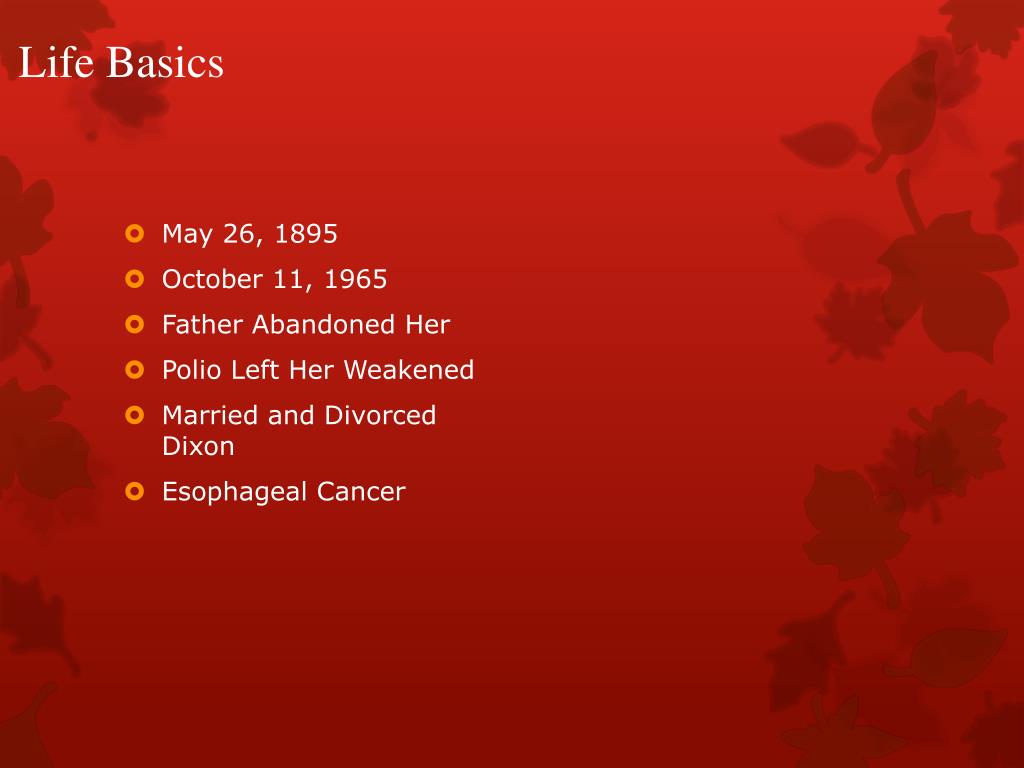 Life Basics

- May 26, 1895
- October 11, 1965
- Father Abandoned Her
- Polio Left Her Weakened
- Married and Divorced Dixon
- Esophageal Cancer